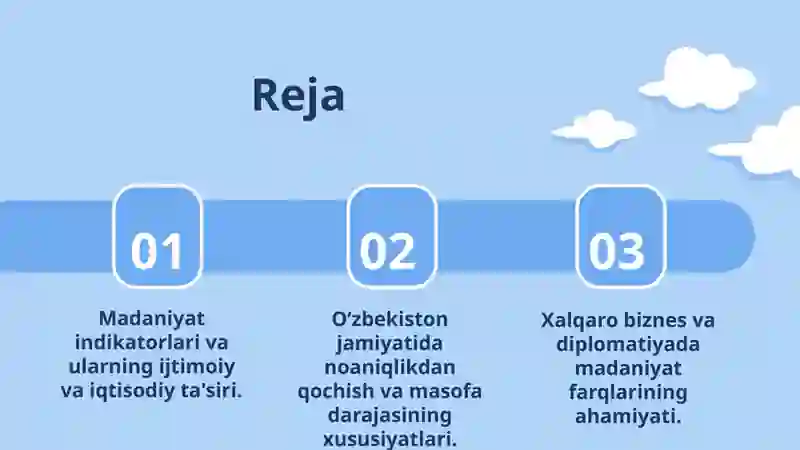 Reja

01

Madaniyat indikatorlari va ularning ijtimoiy va iqtisodiy ta'siri.

02

O'zbekiston jamiyatida noaniqlikdan qochish va masofa darajasining xususiyatlari.

03

Xalqaro biznes va diplomatiyada madaniyat farqlarining ahamiyati.